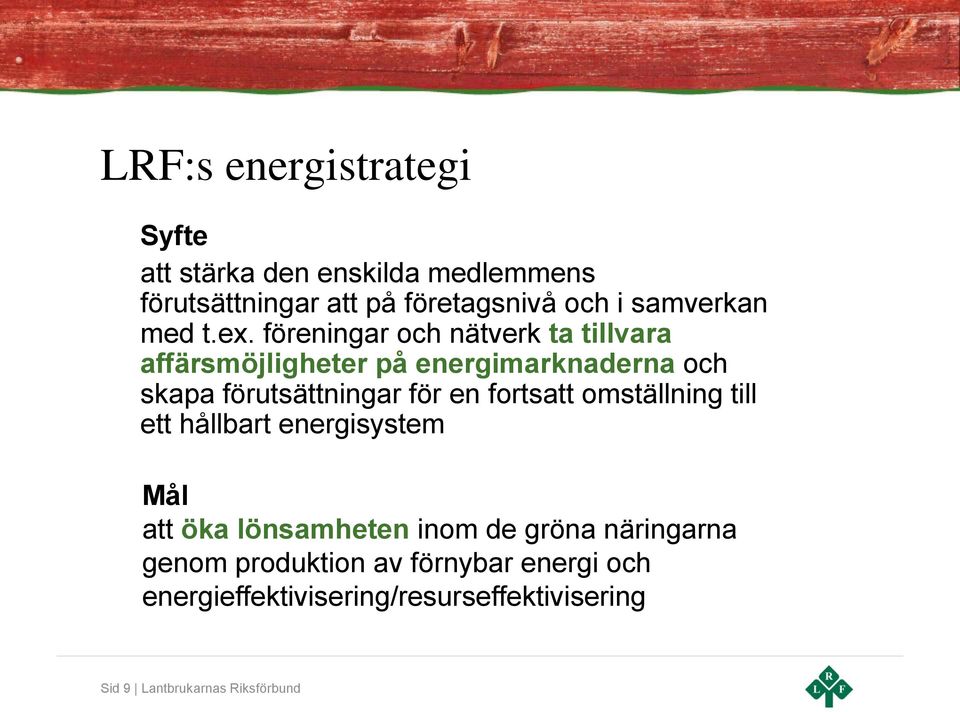 LRF:s energistrategi

Syfte
att stärka den enskilda medlemmens förutsättningar att på företagsnivå och i samverkan med t.ex. föreningar och nätverk ta tillvara affärsmöjligheter på energimarknaderna och skapa förutsättningar för en fortsatt omställning till ett hållbart energisystem

Mål
att öka lönsamheten inom de gröna näringarna genom produktion av förnybar energi och energieffektivisering/resurseffektivisering

Sid 9 | Lantbrukarnas Riksförbund

L R F